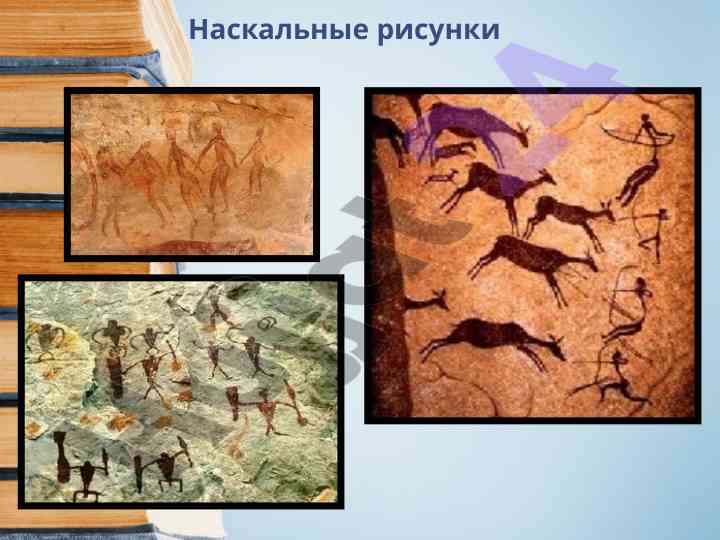 Наскальные рисунки